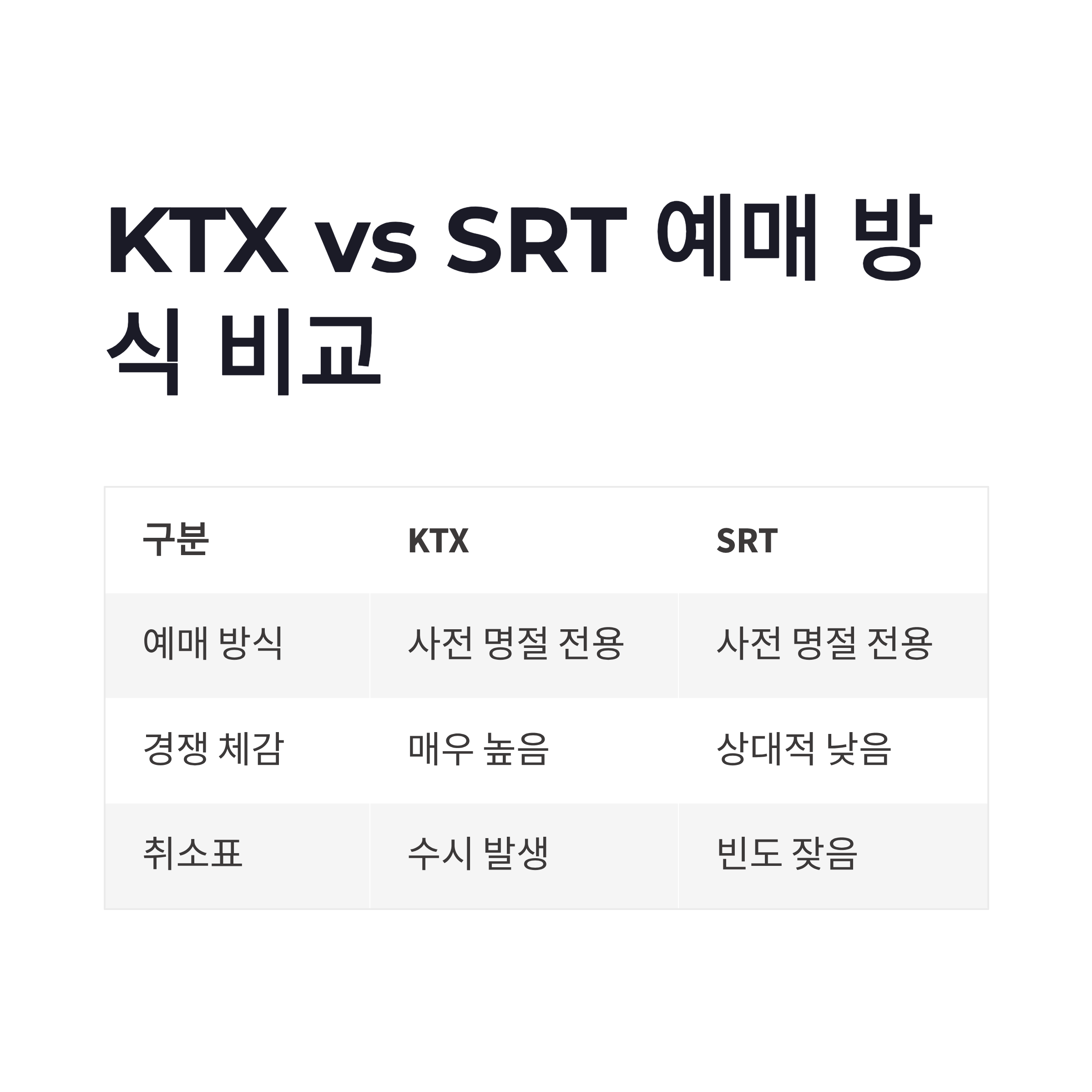 KTX vs SRT 예매 방식 비교

| 구분 | KTX | SRT |
|---|---|---|
| 예매 방식 | 사전 명절 전용 | 사전 명절 전용 |
| 경쟁 체감 | 매우 높음 | 상대적 낮음 |
| 취소표 | 수시 발생 | 빈도 잦음 |